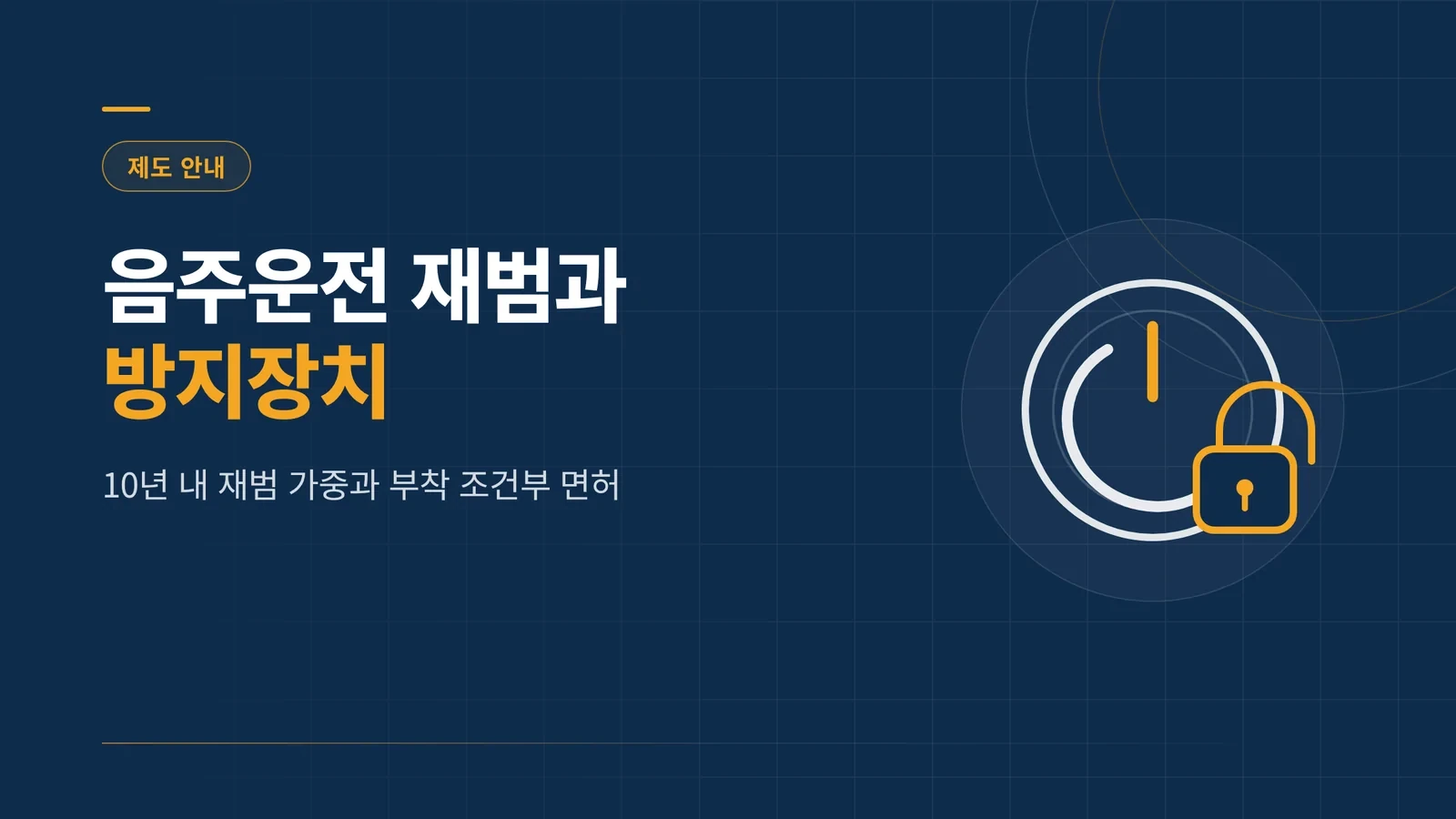 제도 안내

음주운전 재범과
방지장치

10년 내 재범 가중과 부착 조건부 면허